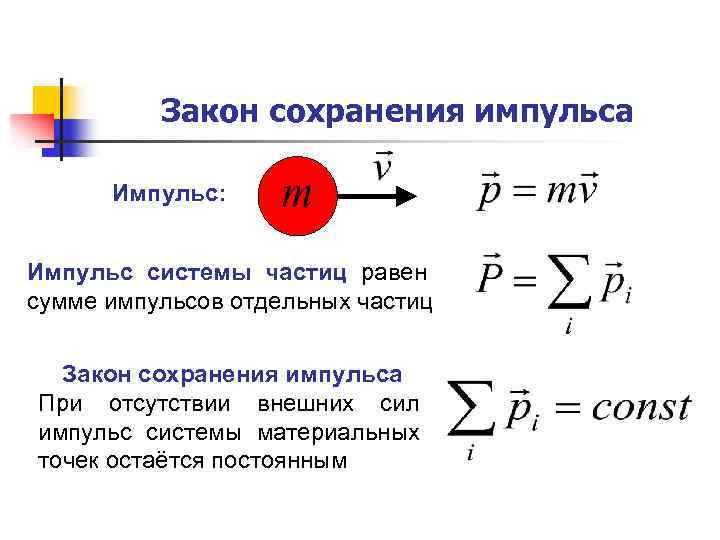 Закон сохранения импульса

Импульс: $m$ $\vec{v}$ $\vec{p} = m\vec{v}$

Импульс системы частиц равен сумме импульсов отдельных частиц $\vec{P} = \sum_i \vec{p}_i$

Закон сохранения импульса
При отсутствии внешних сил импульс системы материальных точек остаётся постоянным $\sum_i \vec{p}_i = const$